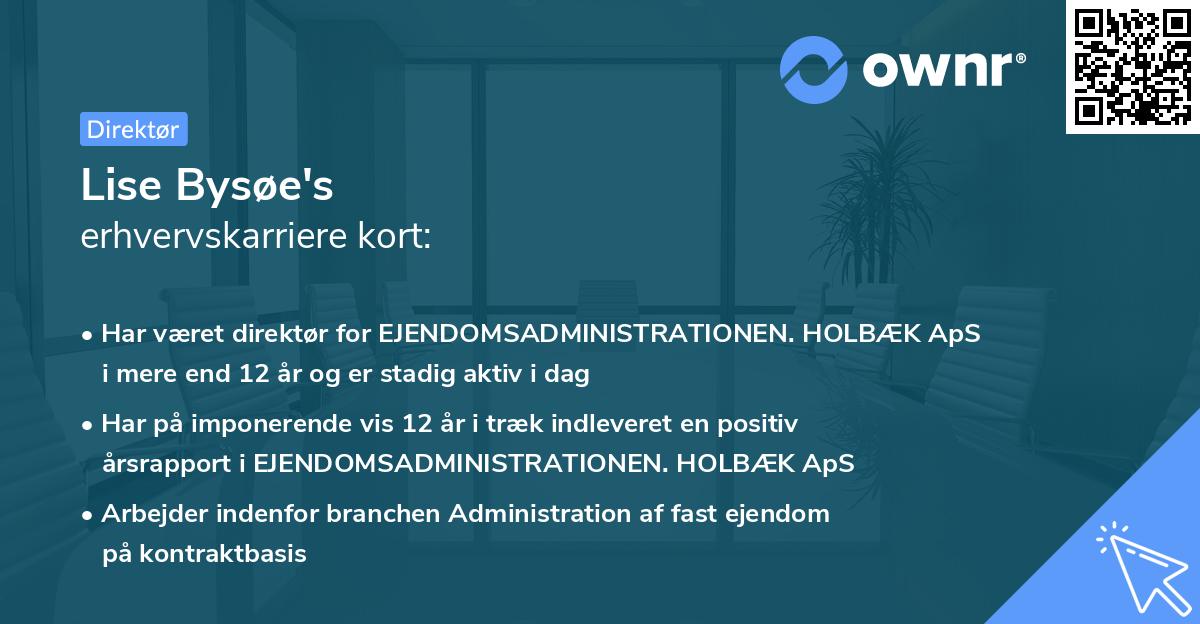 ownr®

Direktør

Lise Bysøe's
erhvervskarriere kort:

• Har været direktør for EJENDOMSADMINISTRATIONEN. HOLBÆK ApS i mere end 12 år og er stadig aktiv i dag

• Har på imponerende vis 12 år i træk indleveret en positiv årsrapport i EJENDOMSADMINISTRATIONEN. HOLBÆK ApS

• Arbejder indenfor branchen Administration af fast ejendom på kontraktbasis